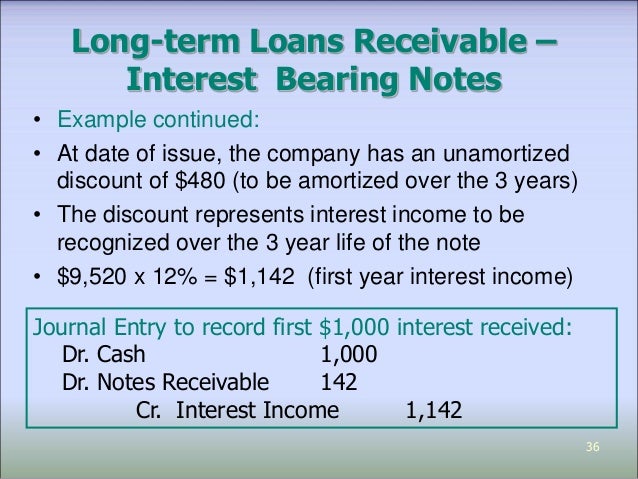 Long-term Loans Receivable – Interest Bearing Notes

• Example continued:
• At date of issue, the company has an unamortized discount of \$480 (to be amortized over the 3 years)
• The discount represents interest income to be recognized over the 3 year life of the note
• \$9,520 x 12% = \$1,142 (first year interest income)

Journal Entry to record first \$1,000 interest received:
Dr. Cash 1,000
Dr. Notes Receivable 142
Cr. Interest Income 1,142

36